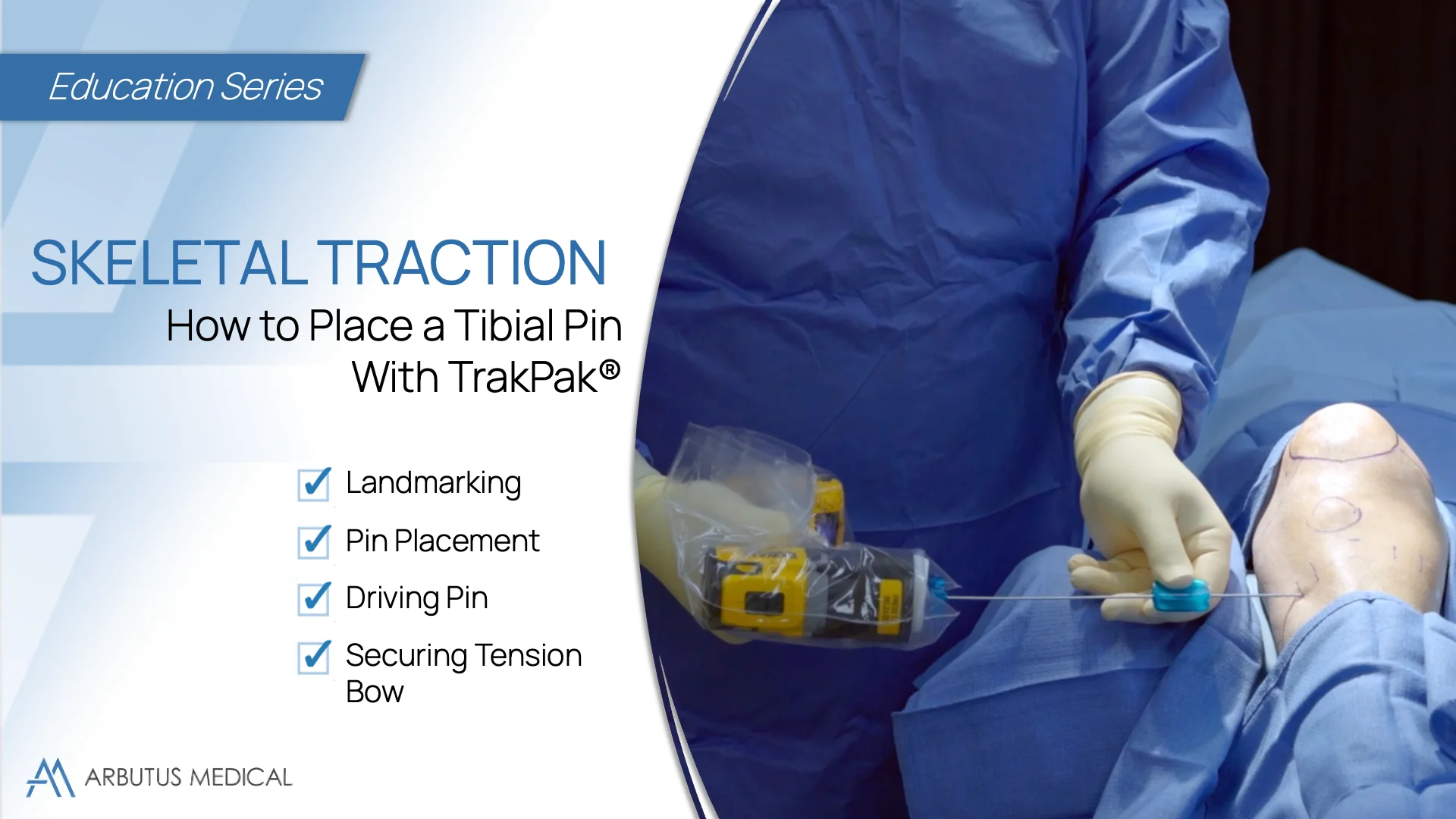 Education Series

SKELETAL TRACTION

How to Place a Tibial Pin With TrakPak®

Landmarking

Pin Placement

Driving Pin

Securing Tension Bow

ARBUTUS MEDICAL